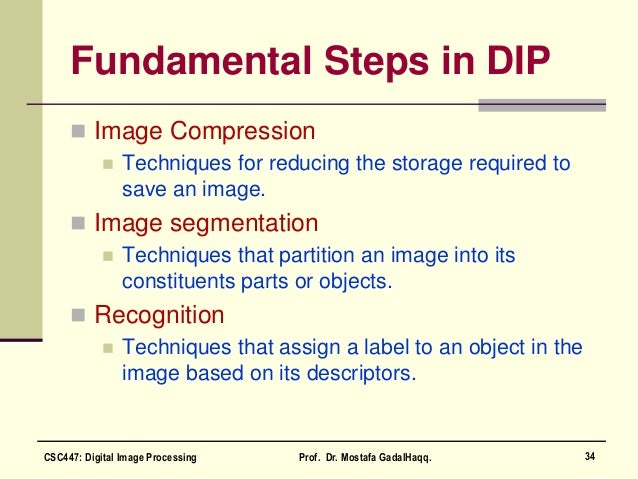 Fundamental Steps in DIP

Image Compression
Techniques for reducing the storage required to save an image.

Image segmentation
Techniques that partition an image into its constituents parts or objects.

Recognition
Techniques that assign a label to an object in the image based on its descriptors.

CSC447: Digital Image Processing
Prof. Dr. Mostafa GadalHaqq.
34